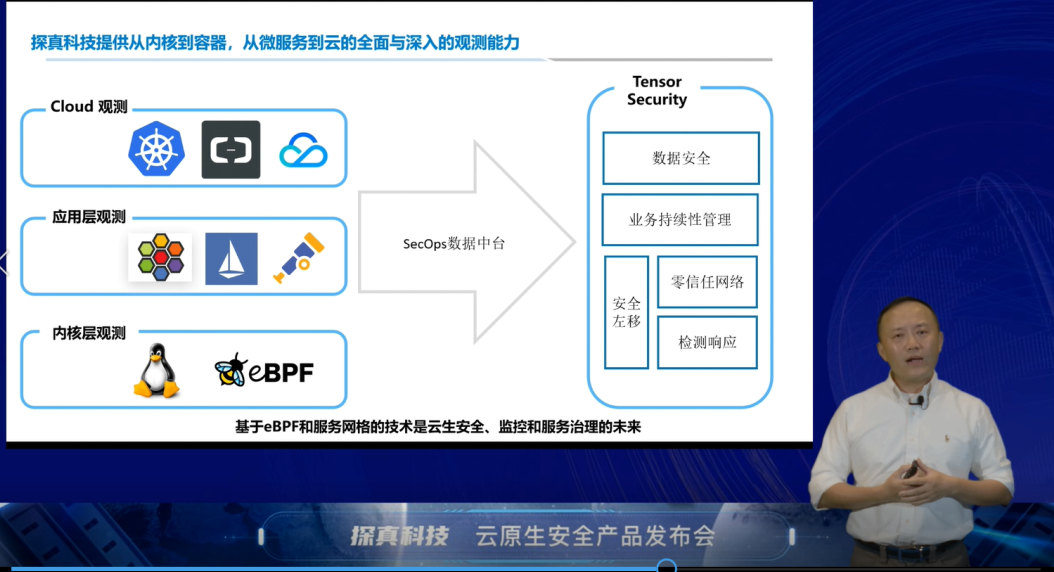 探真科技提供从内核到容器，从微服务到云的全面与深入的观测能力

Cloud 观测

应用层观测

内核层观测

eBPF

SecOps数据中台

Tensor Security

数据安全

业务持续性管理

安全左移

零信任网络

检测响应

基于eBPF和服务网格的技术是云生安全、监控和服务治理的未来

探真科技 云原生安全产品发布会